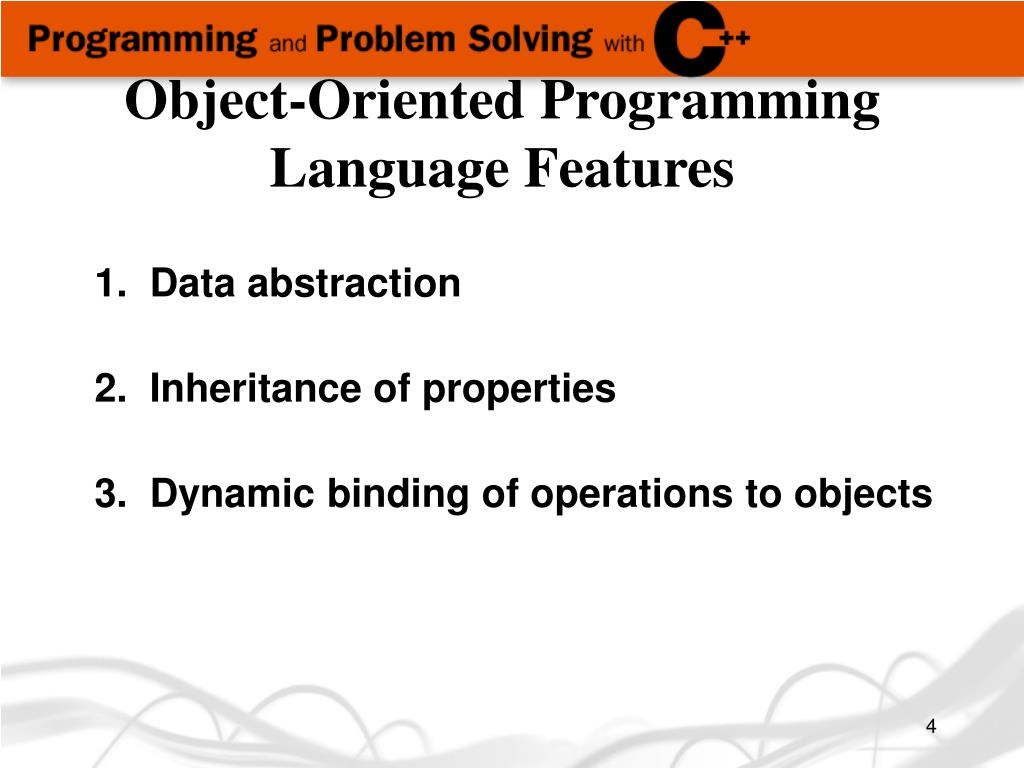 Programming and Problem Solving with C++

Object-Oriented Programming Language Features

1. Data abstraction

2. Inheritance of properties

3. Dynamic binding of operations to objects

4